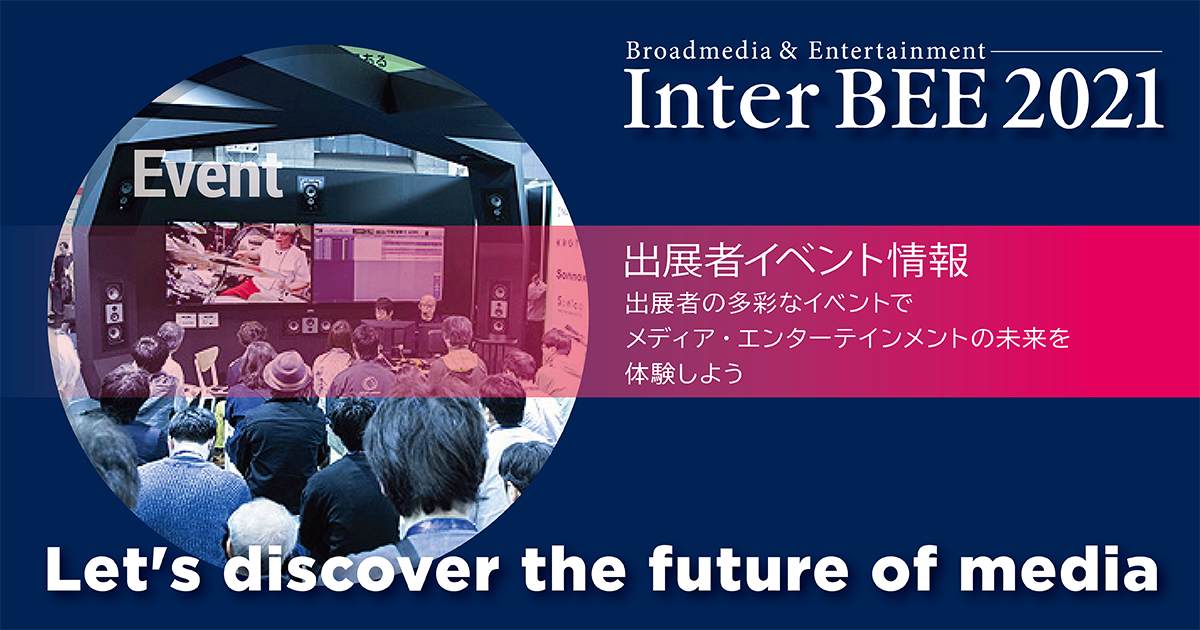 Broadmedia & Entertainment
Inter BEE 2021

Event

出展者イベント情報
出展者の多彩なイベントで
メディア・エンターテインメントの未来を
体験しよう

Let's discover the future of media